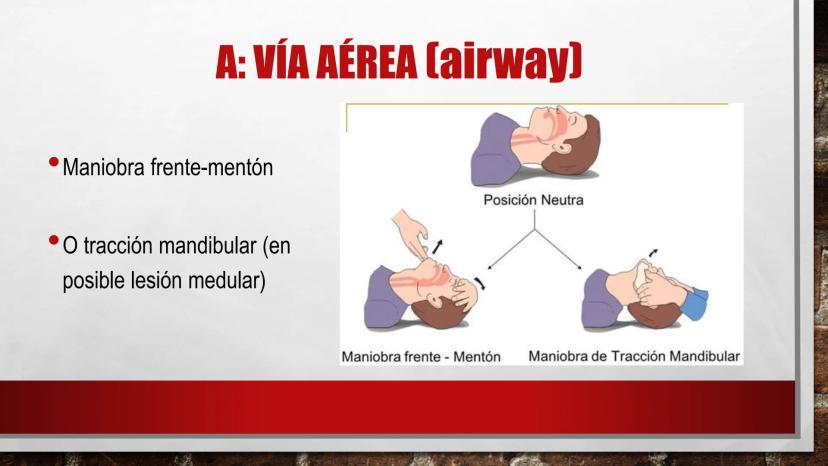 A: VÍA AÉREA (airway)

• Maniobra frente-mentón

• O tracción mandibular (en posible lesión medular)

Posición Neutra

Maniobra frente - Mentón

Maniobra de Tracción Mandibular